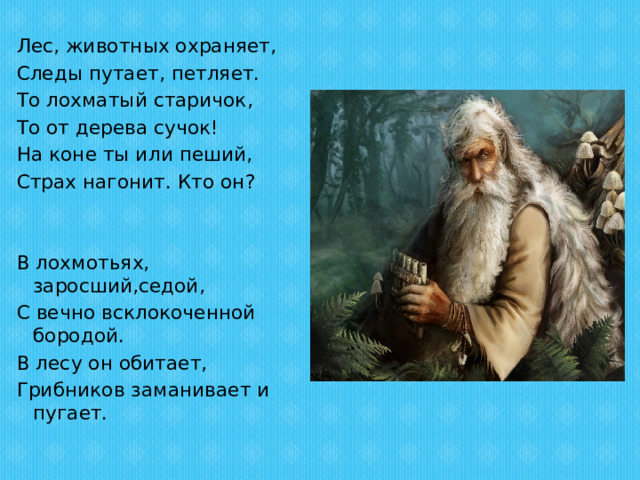 Лес, животных охраняет,
Следы путает, петляет.
То лохматый старичок,
То от дерева сучок!
На коне ты или пеший,
Страх нагонит. Кто он?

В лохмотьях, заросший,седой,
С вечно всклокоченной бородой.
В лесу он обитает,
Грибников заманивает и пугает.